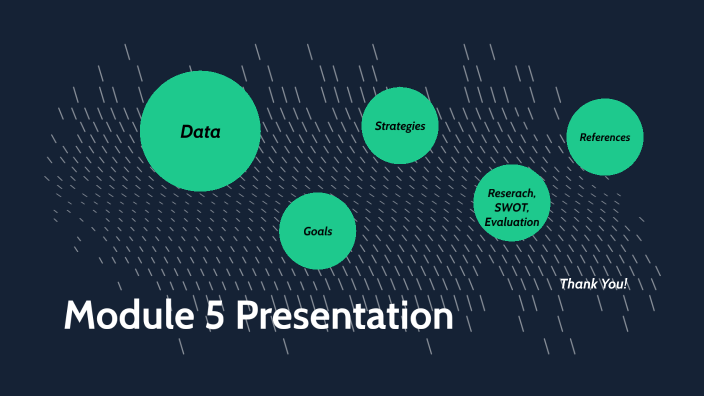 Data

Strategies

References

Goals

Reserach, SWOT, Evaluation

Thank You!

Module 5 Presentation